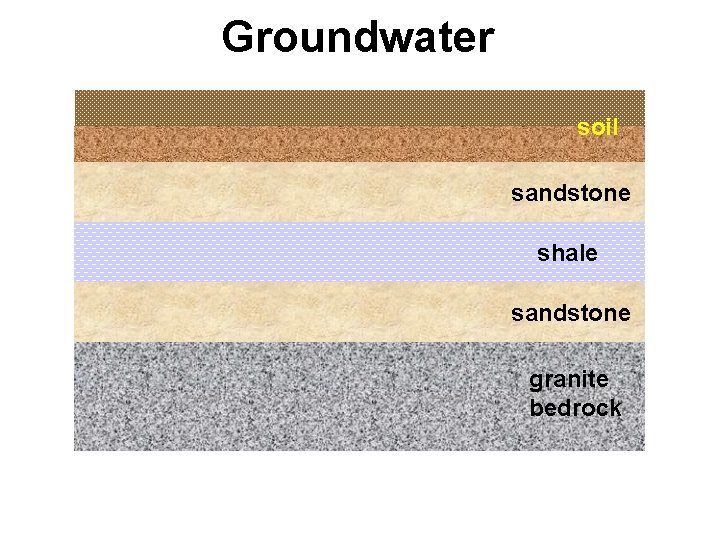 Groundwater

soil

sandstone

shale

sandstone

granite bedrock